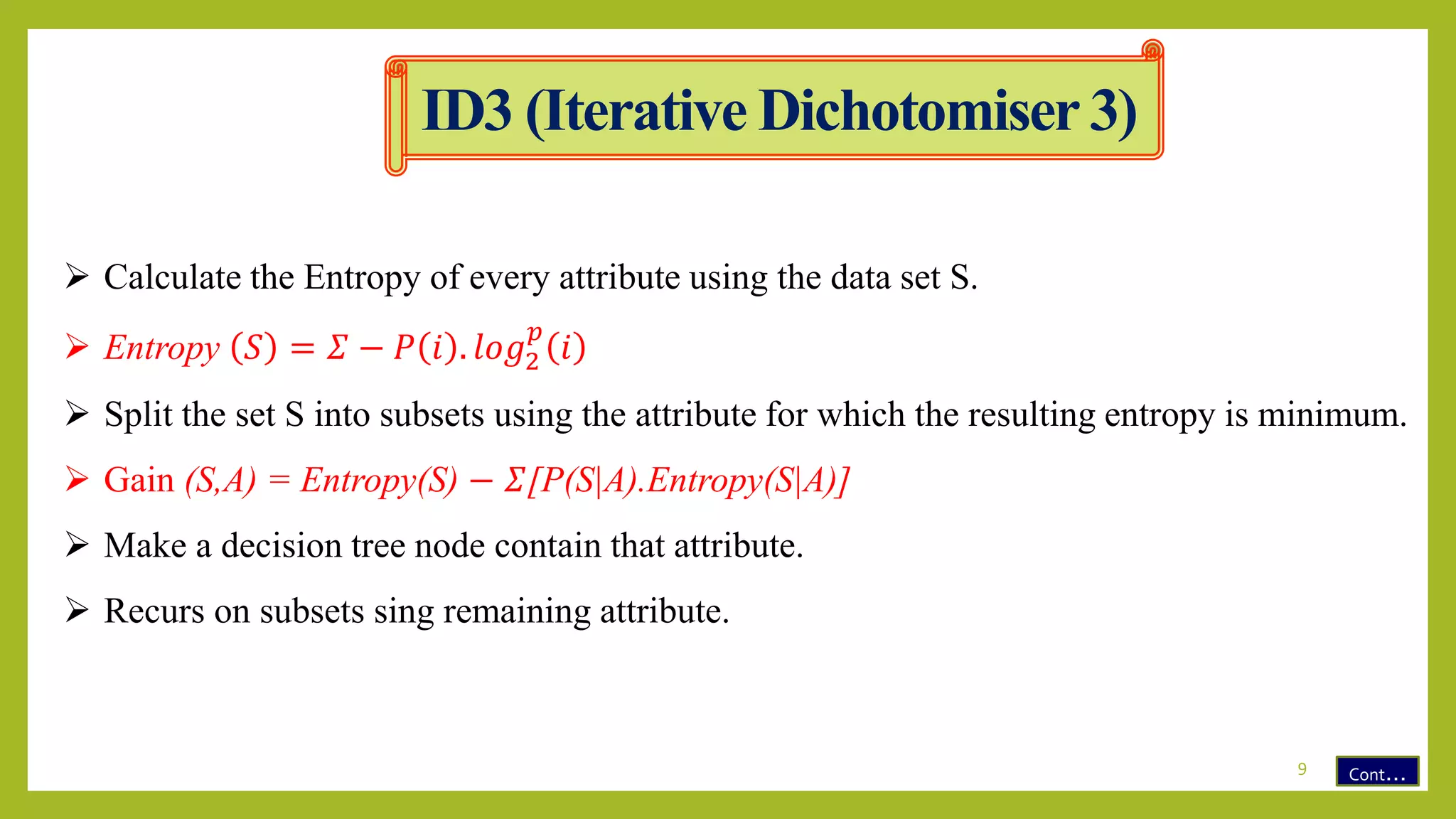 ID3 (Iterative Dichotomiser 3)

➢ Calculate the Entropy of every attribute using the data set S.

➢ $Entropy\ (S) = \Sigma - P(i).log_2^p(i)$

➢ Split the set S into subsets using the attribute for which the resulting entropy is minimum.

➢ Gain $(S,A) = Entropy(S) - \Sigma[P(S|A).Entropy(S|A)]$

➢ Make a decision tree node contain that attribute.

➢ Recurs on subsets sing remaining attribute.

9

Cont...